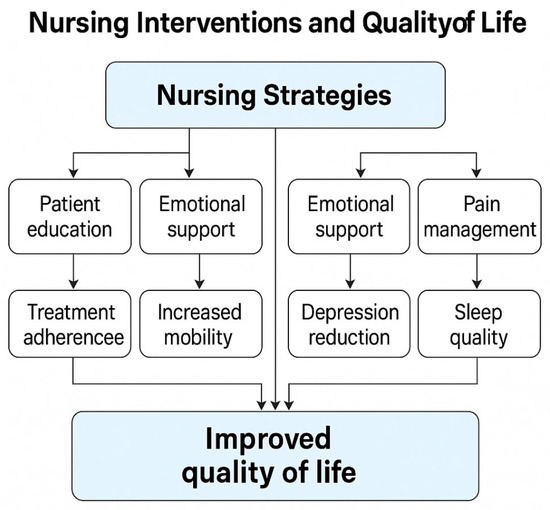 Nursing Interventions and Qualityof Life

Nursing Strategies

Patient education

Emotional support

Emotional support

Pain management

Treatment adherencee

Increased mobility

Depression reduction

Sleep quality

Improved quality of life